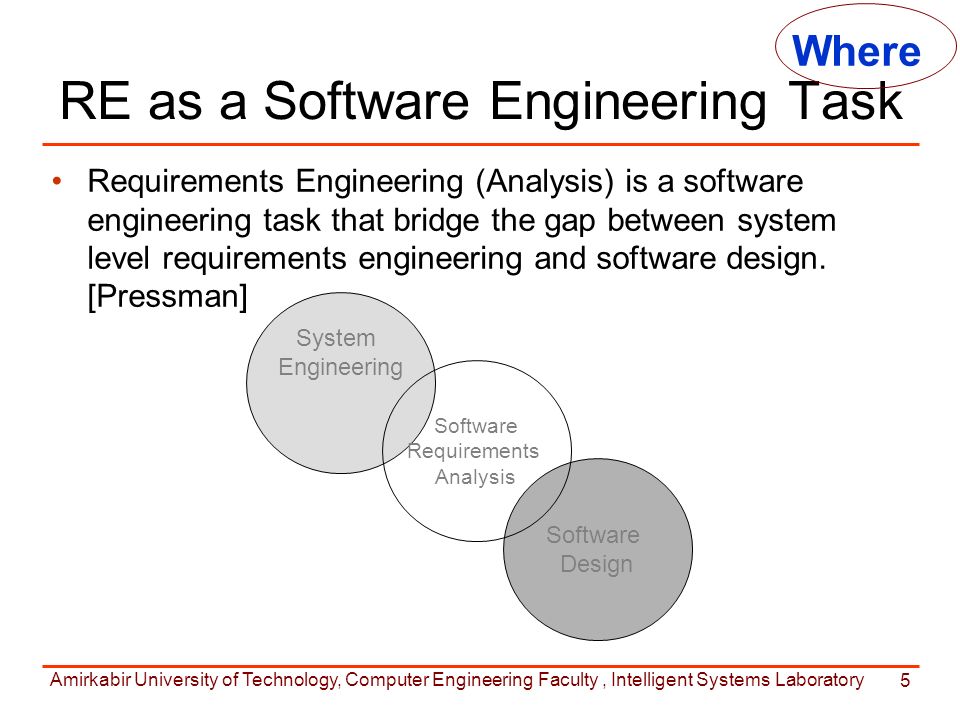 Where

RE as a Software Engineering Task

• Requirements Engineering (Analysis) is a software engineering task that bridge the gap between system level requirements engineering and software design. [Pressman]

System Engineering

Software Requirements Analysis

Software Design

Amirkabir University of Technology, Computer Engineering Faculty , Intelligent Systems Laboratory 5